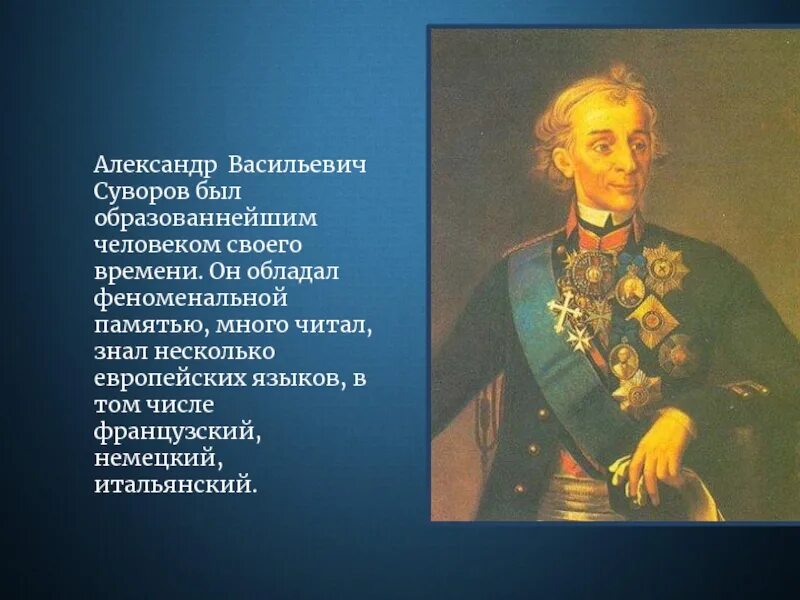 Александр Васильевич Суворов был образованнейшим человеком своего времени. Он обладал феноменальной памятью, много читал, знал несколько европейских языков, в том числе французский, немецкий, итальянский.